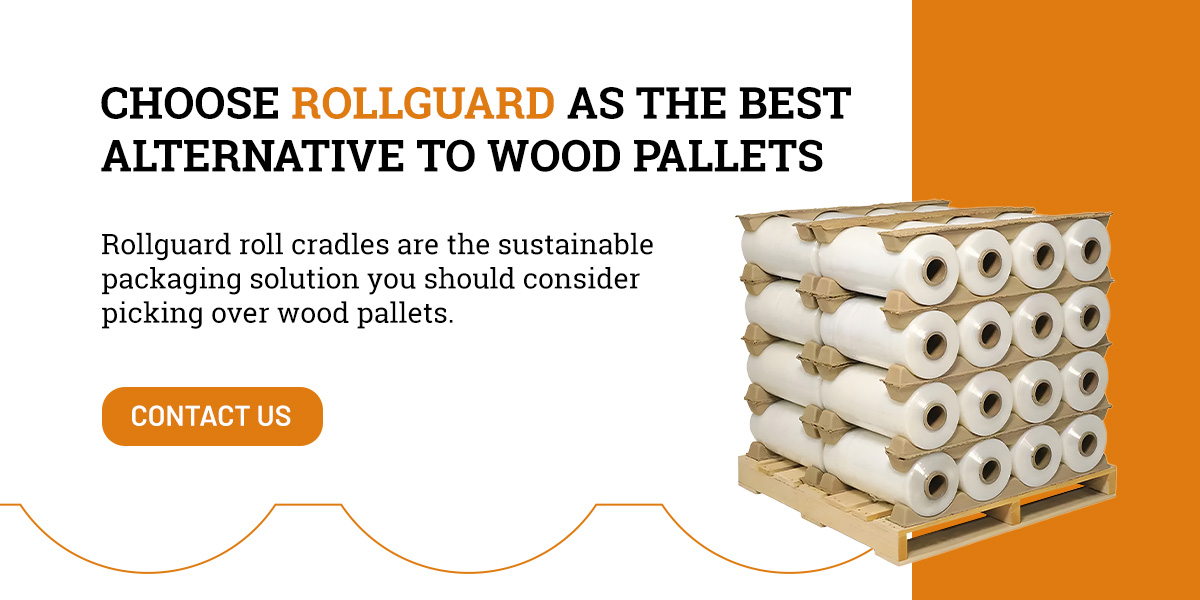 CHOOSE ROLLGUARD AS THE BEST ALTERNATIVE TO WOOD PALLETS

Rollguard roll cradles are the sustainable packaging solution you should consider picking over wood pallets.

CONTACT US